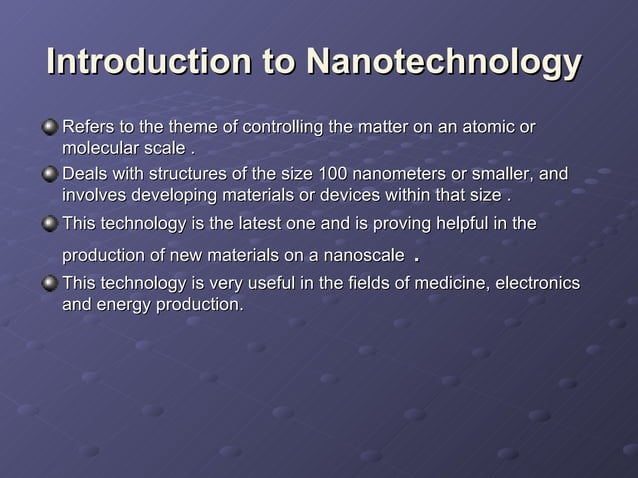 Introduction to Nanotechnology

Refers to the theme of controlling the matter on an atomic or molecular scale .

Deals with structures of the size 100 nanometers or smaller, and involves developing materials or devices within that size .

This technology is the latest one and is proving helpful in the production of new materials on a nanoscale .

This technology is very useful in the fields of medicine, electronics and energy production.